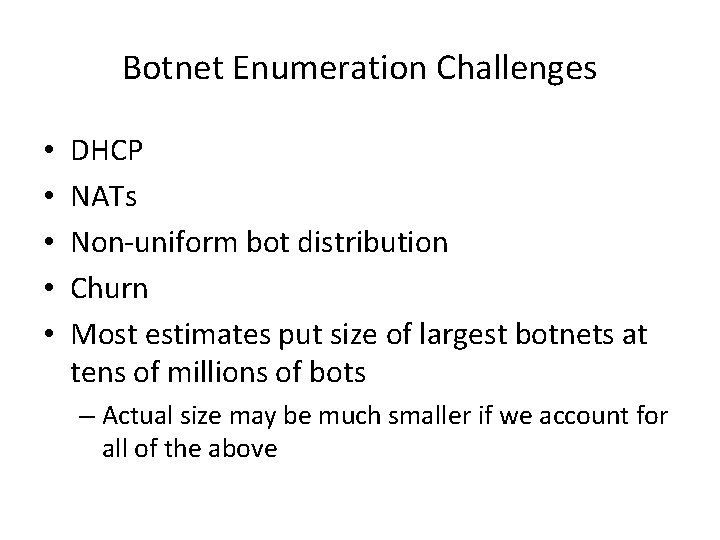 Botnet Enumeration Challenges

• DHCP
• NATs
• Non-uniform bot distribution
• Churn
• Most estimates put size of largest botnets at tens of millions of bots
  – Actual size may be much smaller if we account for all of the above